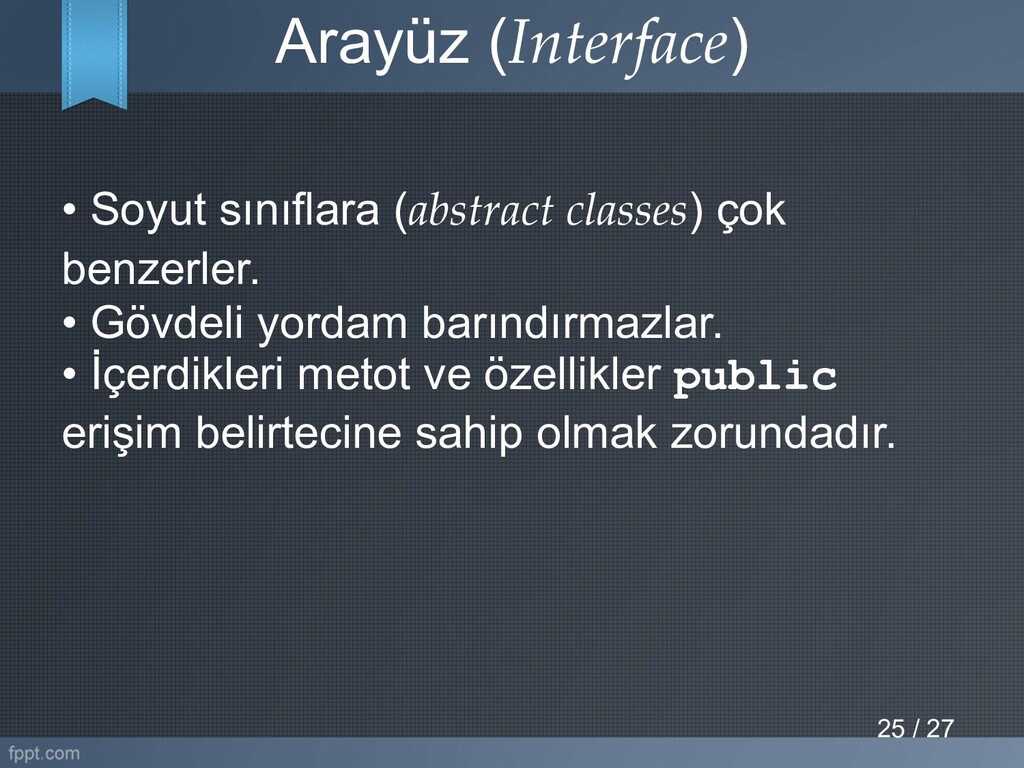 Arayüz (Interface)

• Soyut sınıflara (abstract classes) çok benzerler.
• Gövdeli yordam barındırmazlar.
• İçerdikleri metot ve özellikler public erişim belirtecine sahip olmak zorundadır.

25 / 27

fppt.com